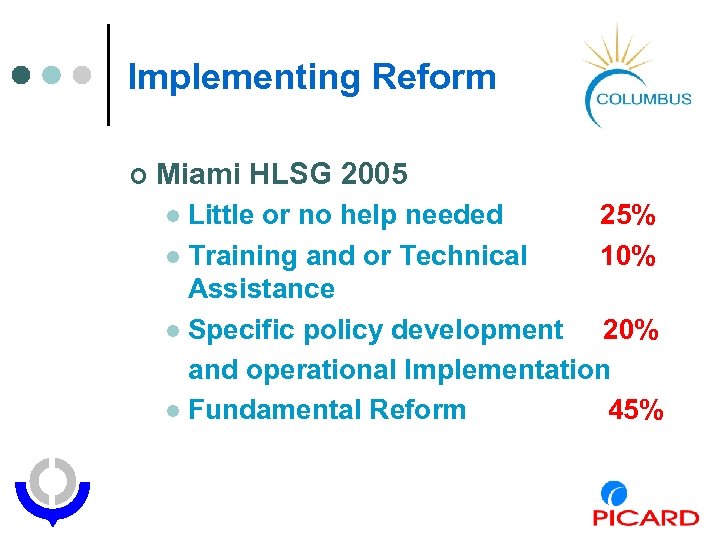 Implementing Reform

COLUMBUS

Miami HLSG 2005

Little or no help needed 25%

Training and or Technical Assistance 10%

Specific policy development and operational Implementation 20%

Fundamental Reform 45%

PICARD